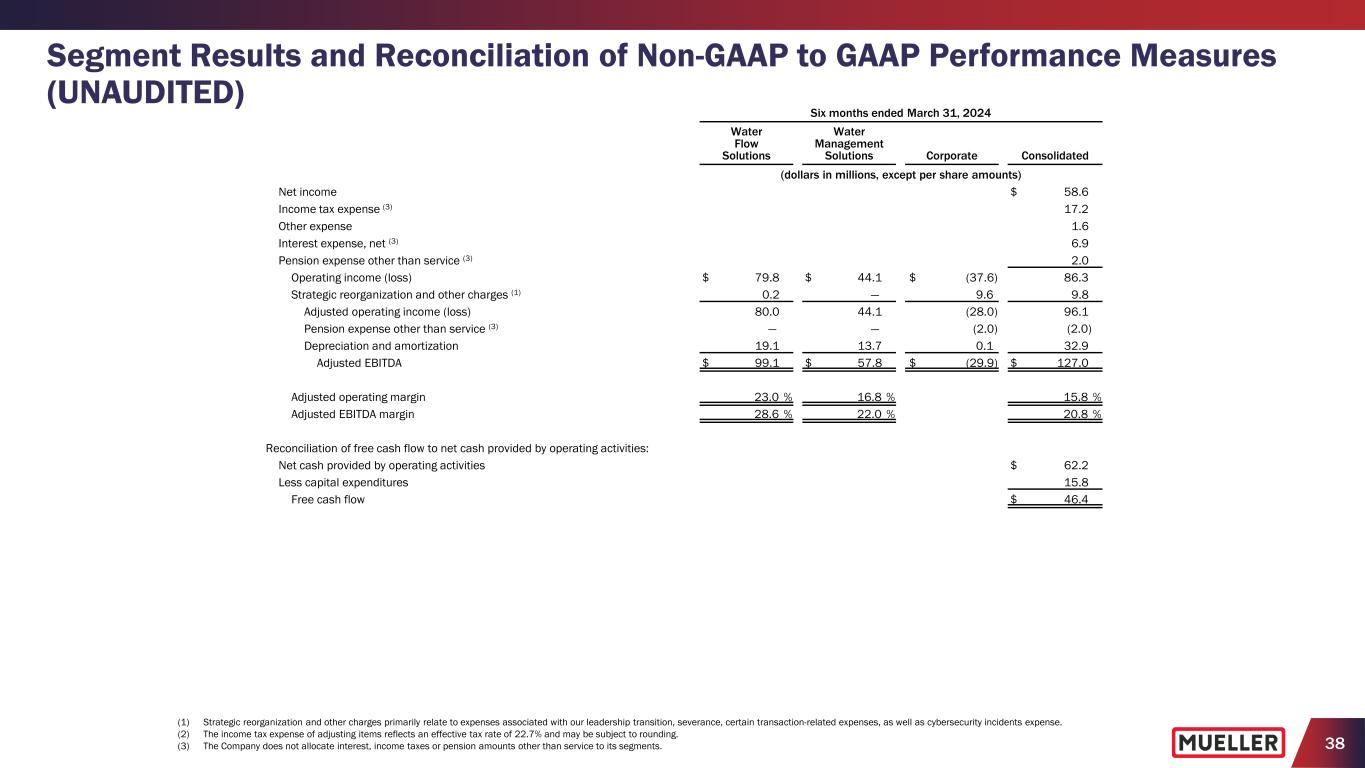 Segment Results and Reconciliation of Non-GAAP to GAAP Performance Measures (UNAUDITED)

Six months ended March 31, 2024

| | Water Flow Solutions | Water Management Solutions | Corporate | Consolidated |
|---|---|---|---|---|
| | (dollars in millions, except per share amounts) | | | |
| Net income | | | | $ 58.6 |
| Income tax expense $^{(3)}$ | | | | 17.2 |
| Other expense | | | | 1.6 |
| Interest expense, net $^{(3)}$ | | | | 6.9 |
| Pension expense other than service $^{(3)}$ | | | | 2.0 |
| Operating income (loss) | $ 79.8 | $ 44.1 | $ (37.6) | 86.3 |
| Strategic reorganization and other charges $^{(1)}$ | 0.2 | — | 9.6 | 9.8 |
| Adjusted operating income (loss) | 80.0 | 44.1 | (28.0) | 96.1 |
| Pension expense other than service $^{(3)}$ | — | — | (2.0) | (2.0) |
| Depreciation and amortization | 19.1 | 13.7 | 0.1 | 32.9 |
| Adjusted EBITDA | $ 99.1 | $ 57.8 | $ (29.9) | $ 127.0 |
| Adjusted operating margin | 23.0 % | 16.8 % | | 15.8 % |
| Adjusted EBITDA margin | 28.6 % | 22.0 % | | 20.8 % |
| Reconciliation of free cash flow to net cash provided by operating activities: | | | | |
| Net cash provided by operating activities | | | | $ 62.2 |
| Less capital expenditures | | | | 15.8 |
| Free cash flow | | | | $ 46.4 |

(1) Strategic reorganization and other charges primarily relate to expenses associated with our leadership transition, severance, certain transaction-related expenses, as well as cybersecurity incidents expense.
(2) The income tax expense of adjusting items reflects an effective tax rate of 22.7% and may be subject to rounding.
(3) The Company does not allocate interest, income taxes or pension amounts other than service to its segments.

MUELLER

38